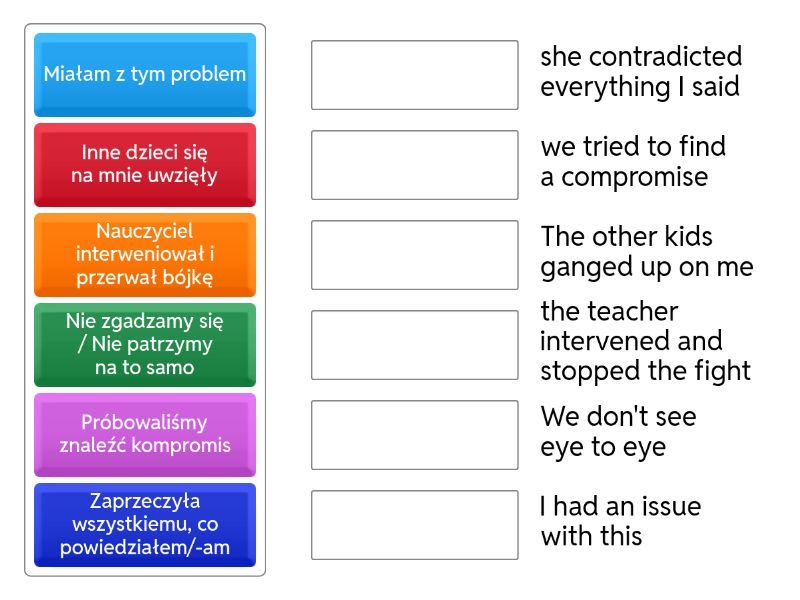 Miałam z tym problem

Inne dzieci się na mnie uwzięły

Nauczyciel interweniował i przerwał bójkę

Nie zgadzamy się / Nie patrzymy na to samo

Próbowaliśmy znaleźć kompromis

Zaprzeczyła wszystkiemu, co powiedziałem/-am

she contradicted everything I said

we tried to find a compromise

The other kids ganged up on me

the teacher intervened and stopped the fight

We don't see eye to eye

I had an issue with this